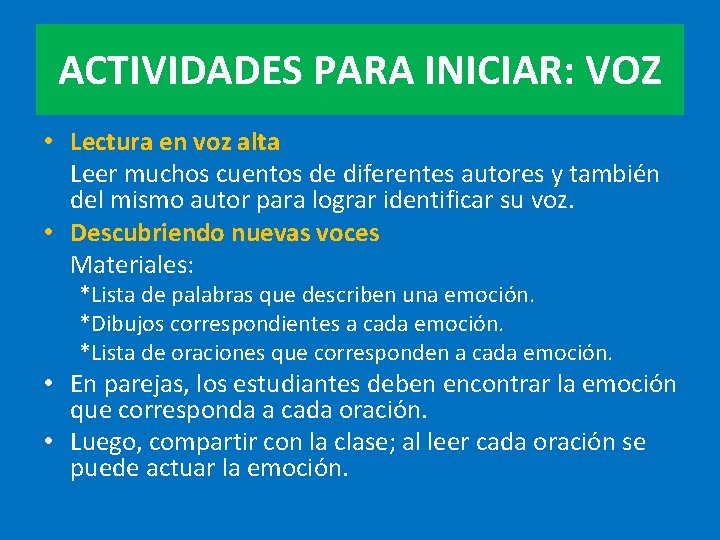 ACTIVIDADES PARA INICIAR: VOZ

• Lectura en voz alta
Leer muchos cuentos de diferentes autores y también del mismo autor para lograr identificar su voz.

• Descubriendo nuevas voces
Materiales:
*Lista de palabras que describen una emoción.
*Dibujos correspondientes a cada emoción.
*Lista de oraciones que corresponden a cada emoción.

• En parejas, los estudiantes deben encontrar la emoción que corresponda a cada oración.

• Luego, compartir con la clase; al leer cada oración se puede actuar la emoción.